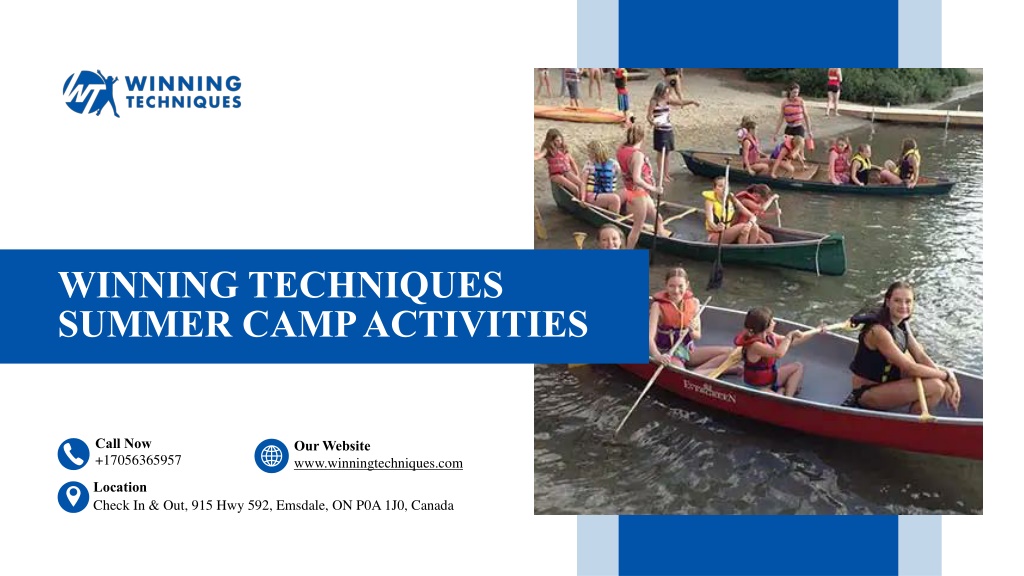 WINNING TECHNIQUES

WINNING TECHNIQUES
SUMMER CAMP ACTIVITIES

Call Now
+17056365957

Our Website
www.winningtechniques.com

Location
Check In & Out, 915 Hwy 592, Emsdale, ON P0A 1J0, Canada